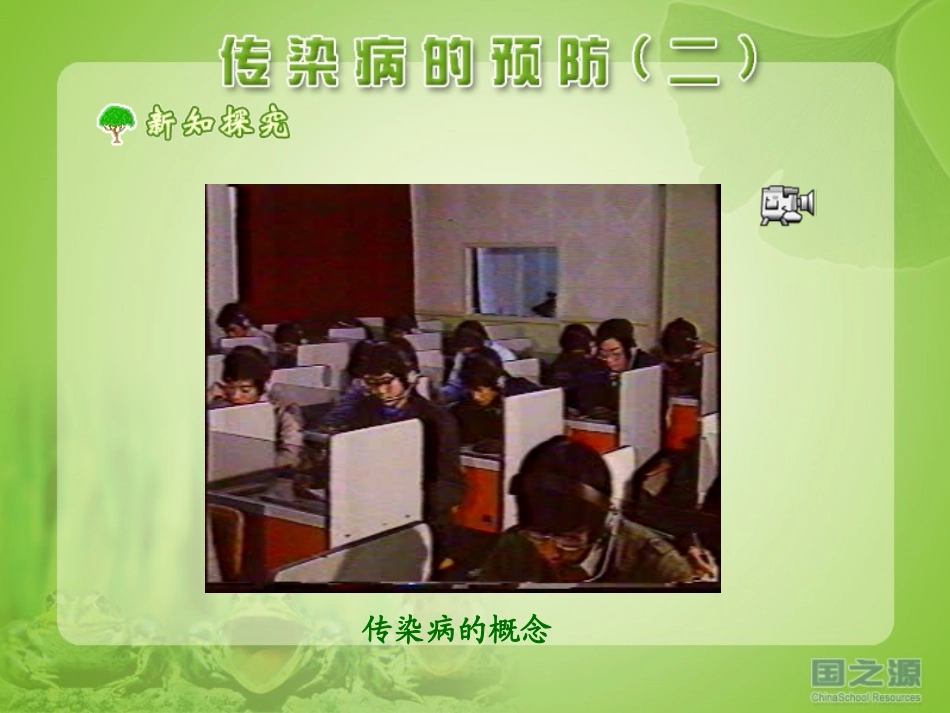 传染病的预防（二）

新知探究

传染病的概念

国之源
ChinaSchool Resources